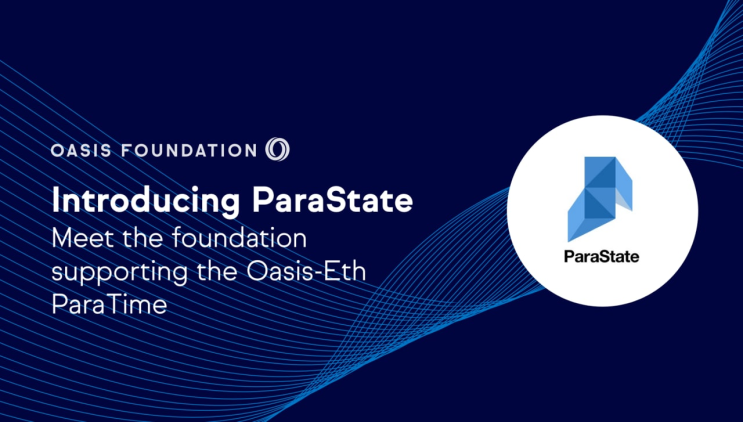 OASIS FOUNDATION

Introducing ParaState

Meet the foundation supporting the Oasis-Eth ParaTime

ParaState